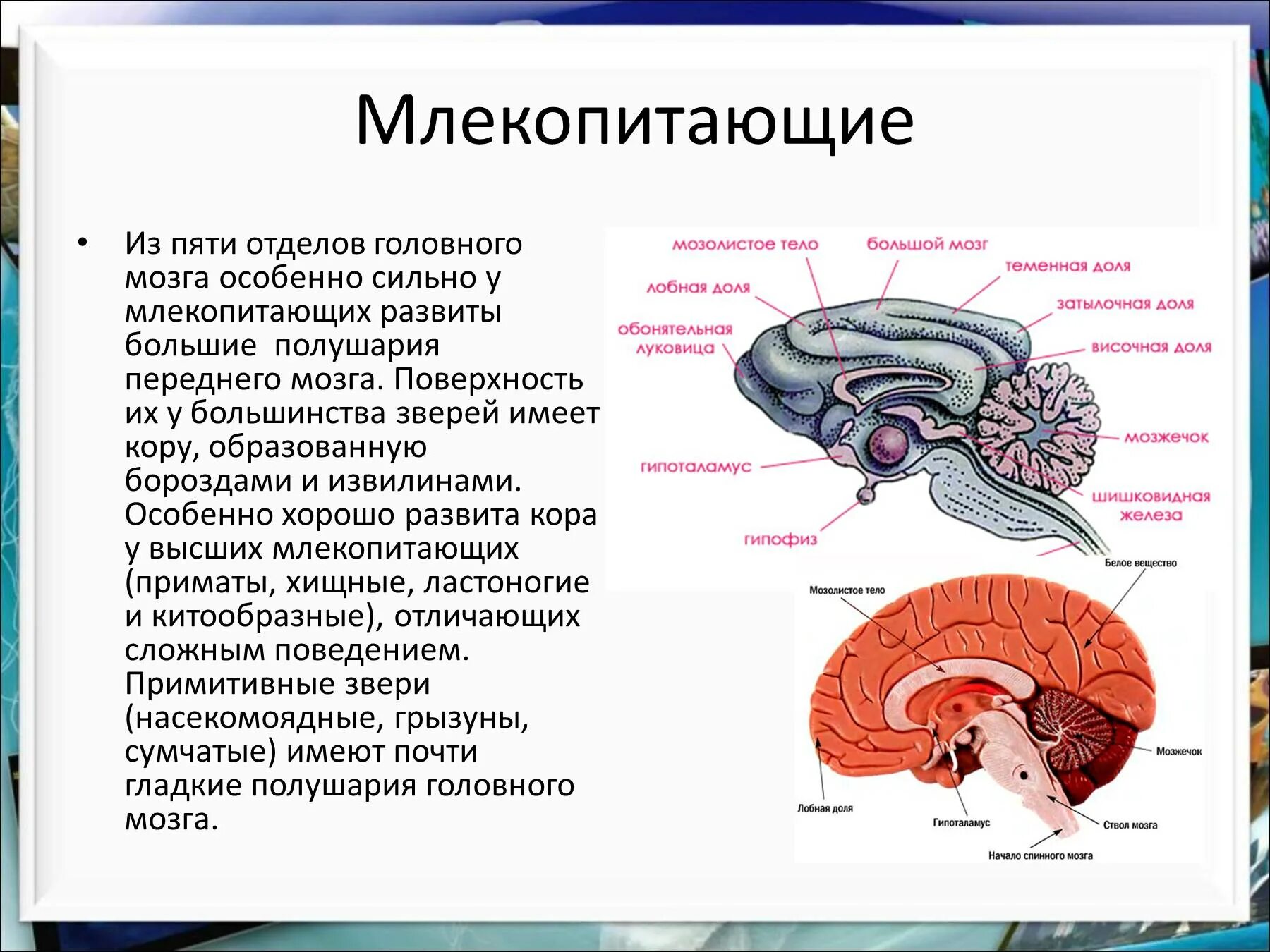 Млекопитающие

• Из пяти отделов головного мозга особенно сильно у млекопитающих развиты большие полушария переднего мозга. Поверхность их у большинства зверей имеет кору, образованную бороздами и извилинами. Особенно хорошо развита кора у высших млекопитающих (приматы, хищные, ластоногие и китообразные), отличающих сложным поведением. Примитивные звери (насекомоядные, грызуны, сумчатые) имеют почти гладкие полушария головного мозга.

мозолистое тело
большой мозг
теменная доля
лобная доля
затылочная доля
обонятельная луковица
височная доля
мозжечок
гипоталамус
шишковидная железа
гипофиз

Белое вещество
Мозолистое тело
Мозжечок
Лобная доля
Гипоталамус
Ствол мозга
Начало спинного мозга